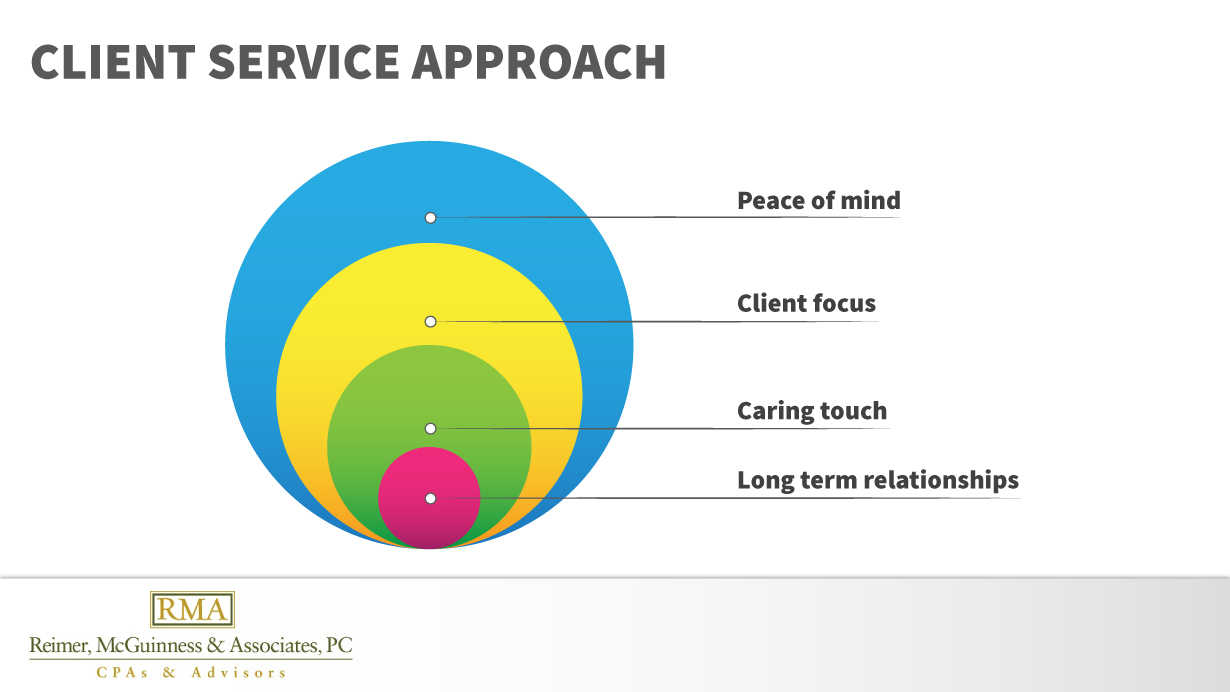 CLIENT SERVICE APPROACH

Peace of mind

Client focus

Caring touch

Long term relationships

RMA

Reimer, McGuinness & Associates, PC

CPAs & Advisors